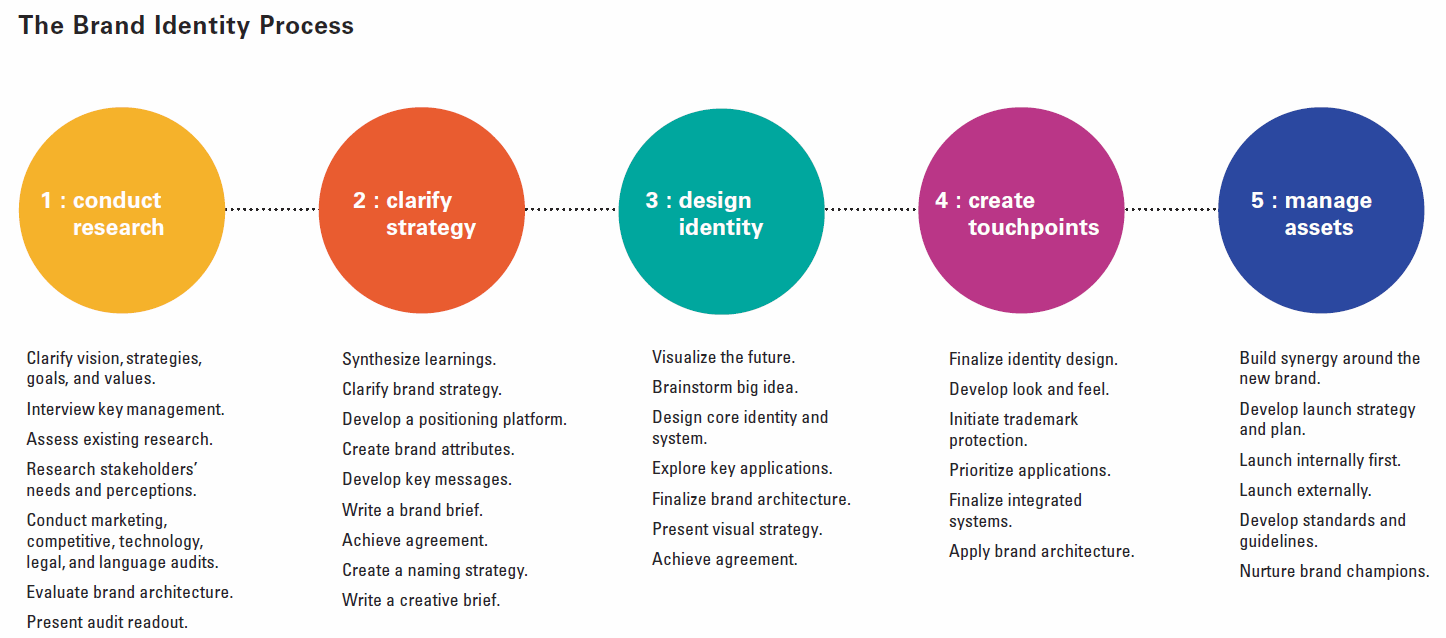 The Brand Identity Process

1 : conduct research

2 : clarify strategy

3 : design identity

4 : create touchpoints

5 : manage assets

Clarify vision, strategies, goals, and values.

Interview key management.

Assess existing research.

Research stakeholders' needs and perceptions.

Conduct marketing, competitive, technology, legal, and language audits.

Evaluate brand architecture.

Present audit readout.

Synthesize learnings.

Clarify brand strategy.

Develop a positioning platform.

Create brand attributes.

Develop key messages.

Write a brand brief.

Achieve agreement.

Create a naming strategy.

Write a creative brief.

Visualize the future.

Brainstorm big idea.

Design core identity and system.

Explore key applications.

Finalize brand architecture.

Present visual strategy.

Achieve agreement.

Finalize identity design.

Develop look and feel.

Initiate trademark protection.

Prioritize applications.

Finalize integrated systems.

Apply brand architecture.

Build synergy around the new brand.

Develop launch strategy and plan.

Launch internally first.

Launch externally.

Develop standards and guidelines.

Nurture brand champions.